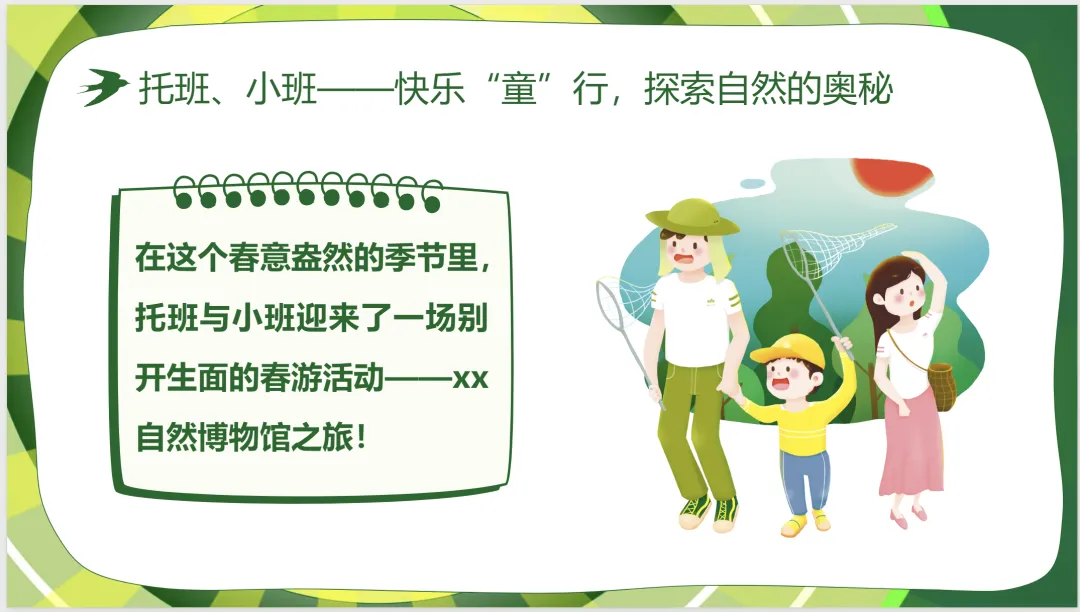 托班、小班——快乐“童”行，探索自然的奥秘

在这个春意盎然的季节里，托班与小班迎来了一场别开生面的春游活动——xx自然博物馆之旅！